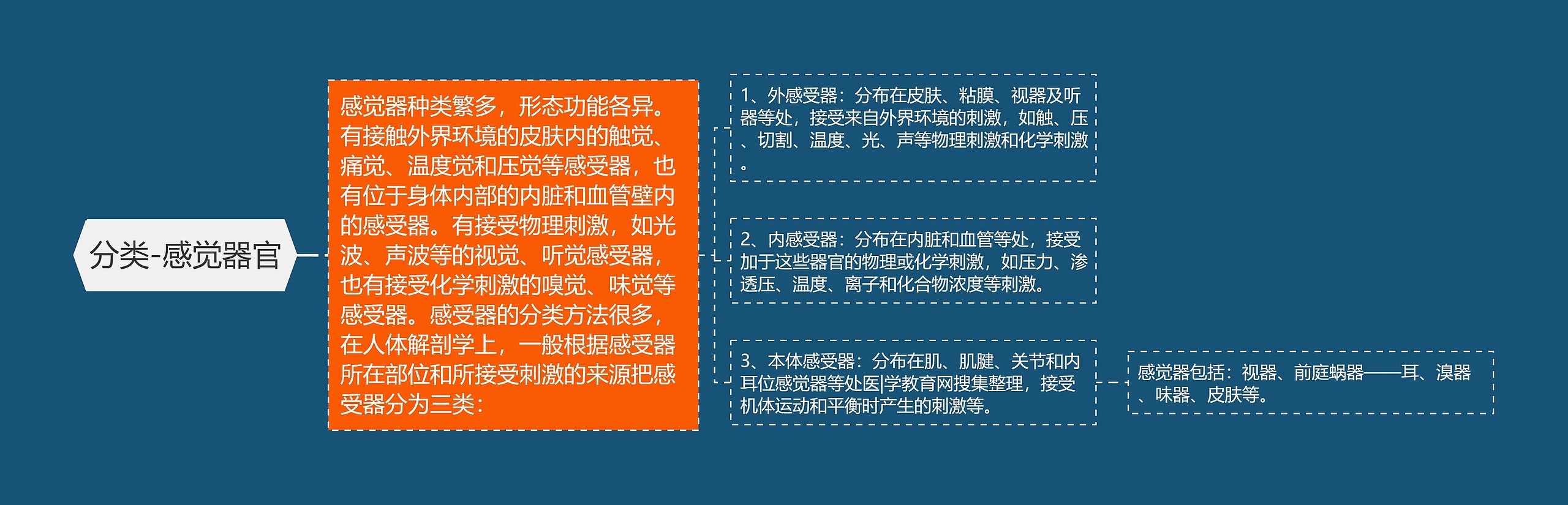 分类-感觉器官

感觉器种类繁多，形态功能各异。有接触外界环境的皮肤内的触觉、痛觉、温度觉和压觉等感受器，也有位于身体内部的内脏和血管壁内的感受器。有接受物理刺激，如光波、声波等的视觉、听觉感受器，也有接受化学刺激的嗅觉、味觉等感受器。感受器的分类方法很多，在人体解剖学上，一般根据感受器所在部位和所接受刺激的来源把感受器分为三类：

1、外感受器：分布在皮肤、粘膜、视器及听器等处，接受来自外界环境的刺激，如触、压、切割、温度、光、声等物理刺激和化学刺激。

2、内感受器：分布在内脏和血管等处，接受加于这些器官的物理或化学刺激，如压力、渗透压、温度、离子和化合物浓度等刺激。

3、本体感受器：分布在肌、肌腱、关节和内耳位感觉器等处医|学教育网搜集整理，接受机体运动和平衡时产生的刺激等。

感觉器包括：视器、前庭蜗器——耳、溴器、味器、皮肤等。